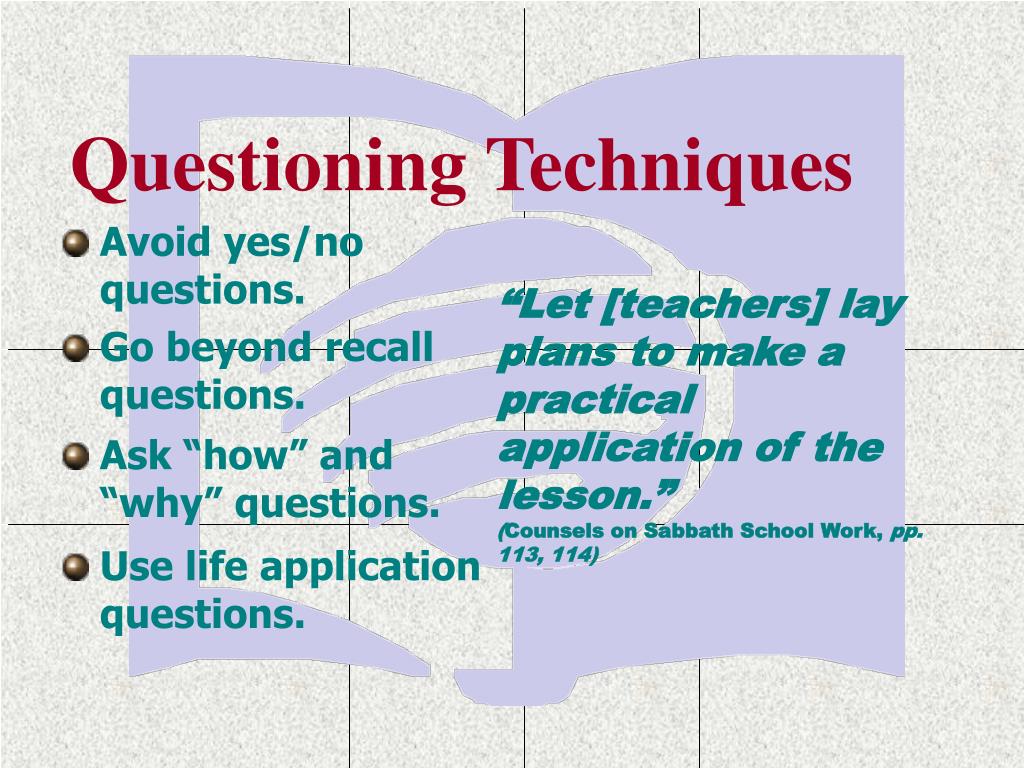 Questioning Techniques

Avoid yes/no questions.

Go beyond recall questions.

Ask “how” and “why” questions.

Use life application questions.

“Let [teachers] lay plans to make a practical application of the lesson.”
(Counsels on Sabbath School Work, pp. 113, 114)